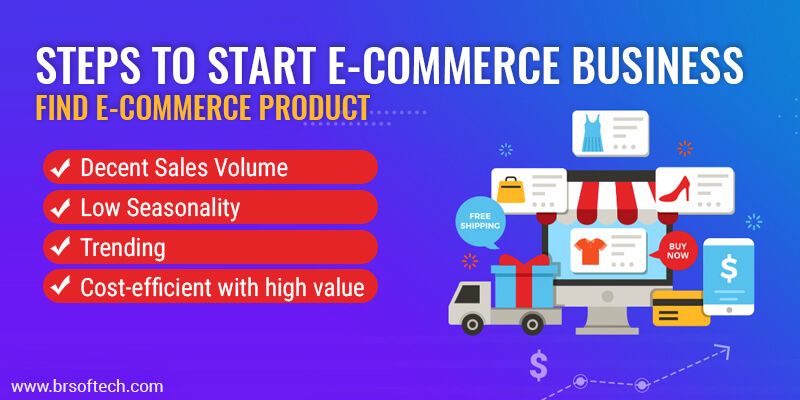 STEPS TO START E-COMMERCE BUSINESS
FIND E-COMMERCE PRODUCT

✔ Decent Sales Volume
✔ Low Seasonality
✔ Trending
✔ Cost-efficient with high value

FREE SHIPPING

BUY NOW

$

$

www.brsoftech.com